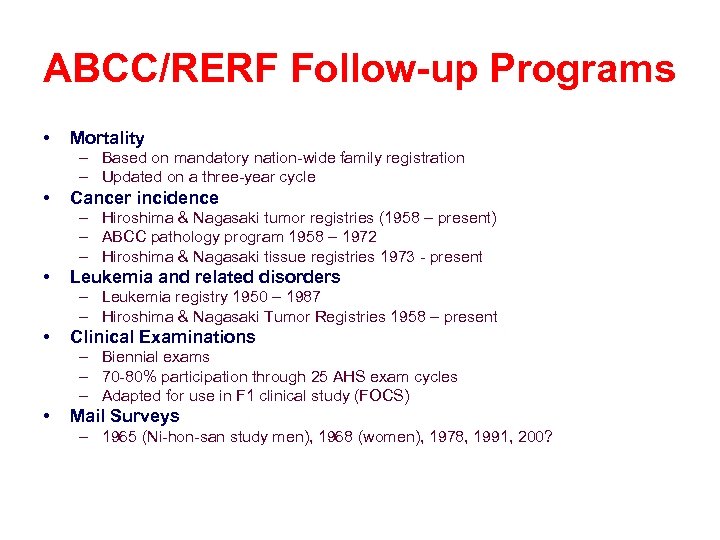 ABCC/RERF Follow-up Programs

• Mortality
– Based on mandatory nation-wide family registration
– Updated on a three-year cycle
• Cancer incidence
– Hiroshima & Nagasaki tumor registries (1958 – present)
– ABCC pathology program 1958 – 1972
– Hiroshima & Nagasaki tissue registries 1973 - present
• Leukemia and related disorders
– Leukemia registry 1950 – 1987
– Hiroshima & Nagasaki Tumor Registries 1958 – present
• Clinical Examinations
– Biennial exams
– 70-80% participation through 25 AHS exam cycles
– Adapted for use in F1 clinical study (FOCS)
• Mail Surveys
– 1965 (Ni-hon-san study men), 1968 (women), 1978, 1991, 200?